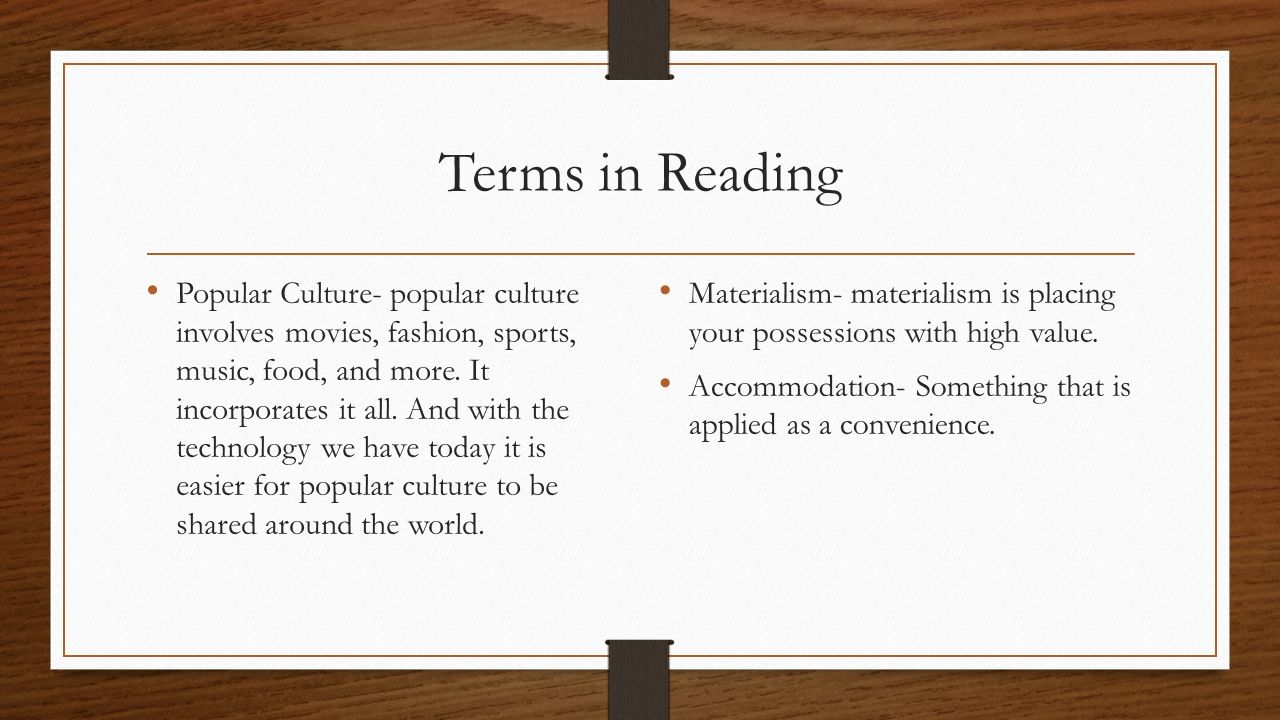 Terms in Reading

• Popular Culture- popular culture involves movies, fashion, sports, music, food, and more. It incorporates it all. And with the technology we have today it is easier for popular culture to be shared around the world.

• Materialism- materialism is placing your possessions with high value.

• Accommodation- Something that is applied as a convenience.